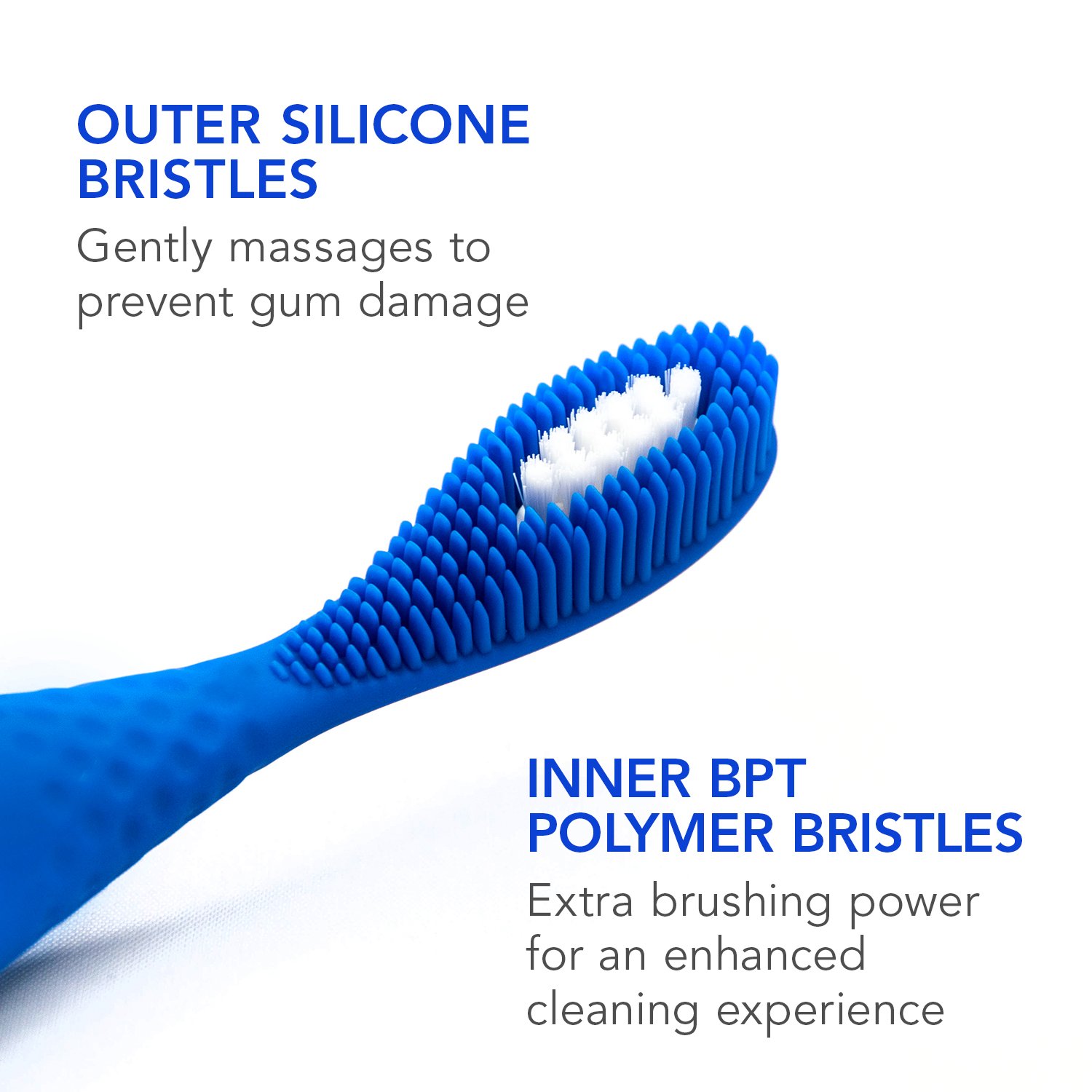 OUTER SILICONE BRISTLES

Gently massages to prevent gum damage

INNER BPT POLYMER BRISTLES

Extra brushing power for an enhanced cleaning experience